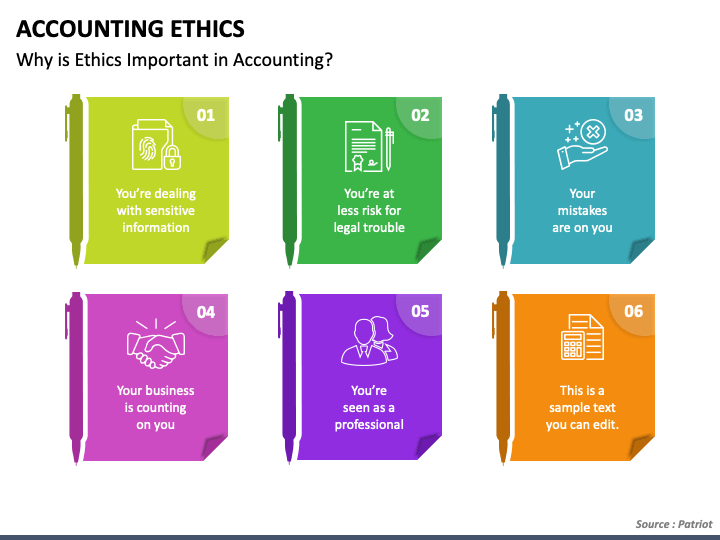 ACCOUNTING ETHICS

Why is Ethics Important in Accounting?

01

You're dealing with sensitive information

02

You're at less risk for legal trouble

03

Your mistakes are on you

04

Your business is counting on you

05

You're seen as a professional

06

This is a sample text you can edit.

Source : Patriot